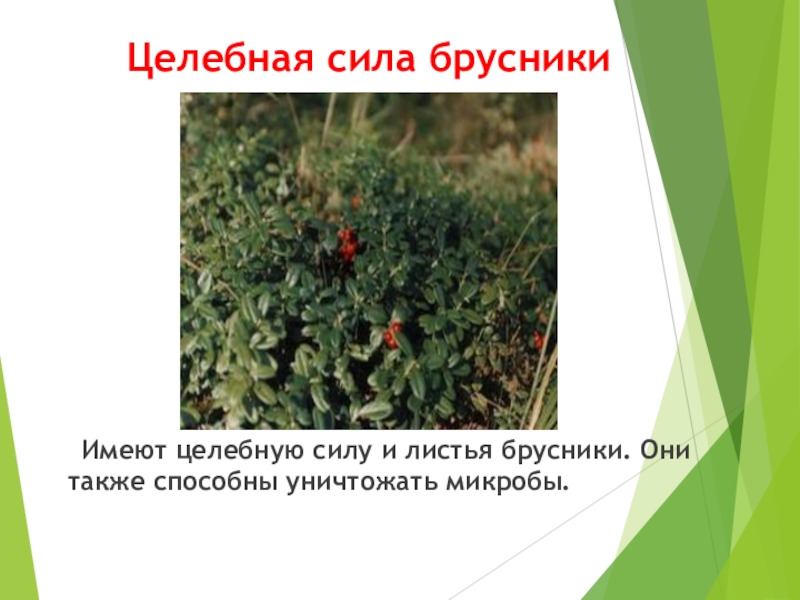 Целебная сила брусники

Имеют целебную силу и листья брусники. Они также способны уничтожать микробы.